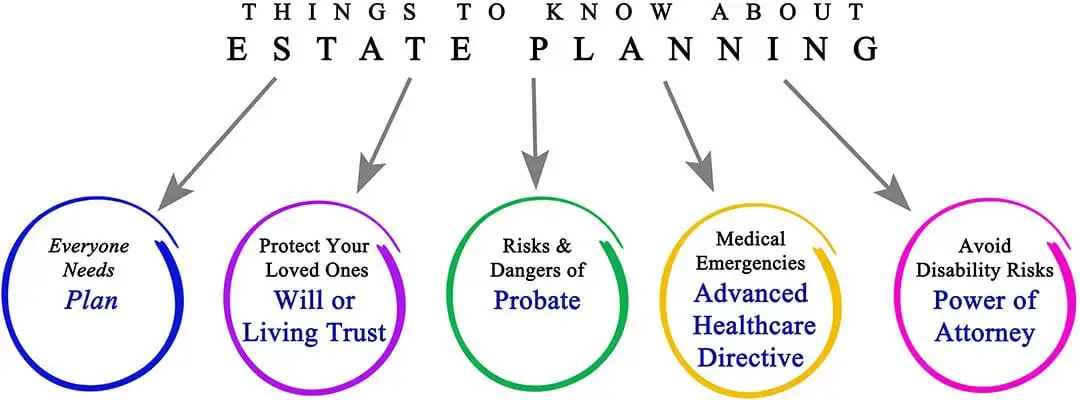 THINGS TO KNOW ABOUT
ESTATE PLANNING

Everyone Needs
Plan

Protect Your Loved Ones
Will or Living Trust

Risks & Dangers of
Probate

Medical Emergencies
Advanced Healthcare Directive

Avoid Disability Risks
Power of Attorney